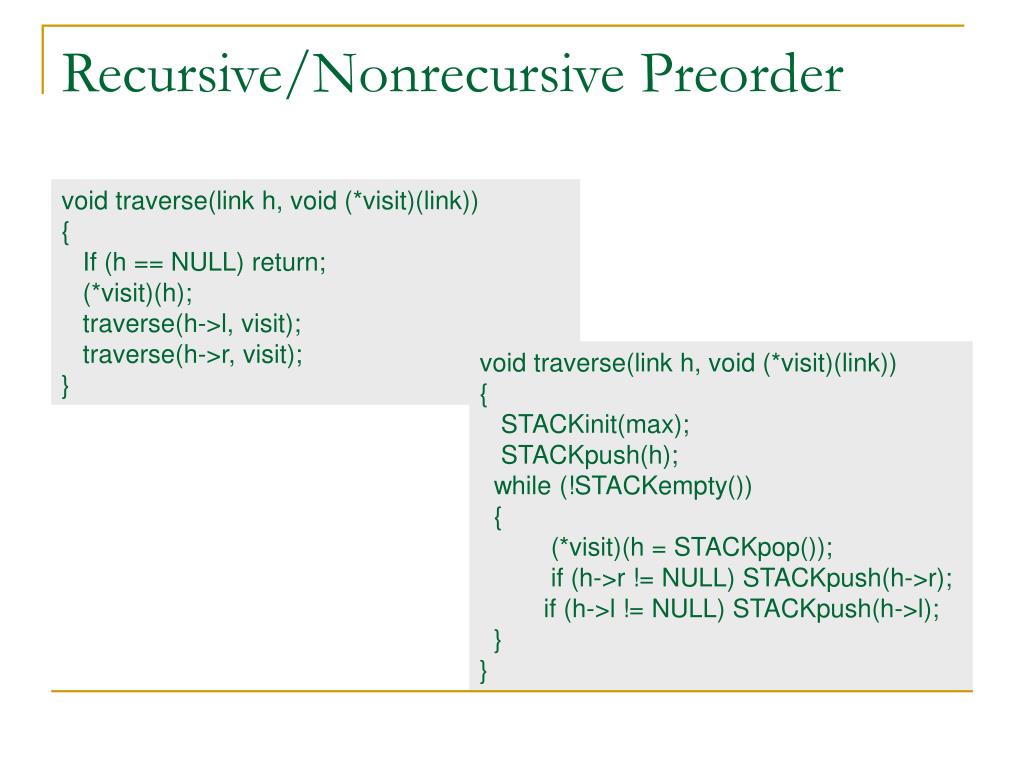 Recursive/Nonrecursive Preorder

void traverse(link h, void (*visit)(link))
{
If (h == NULL) return;
(*visit)(h);
traverse(h->l, visit);
traverse(h->r, visit);
}

void traverse(link h, void (*visit)(link))
{
STACKinit(max);
STACKpush(h);
while (!STACKempty())
{
(*visit)(h = STACKpop());
if (h->r != NULL) STACKpush(h->r);
if (h->l != NULL) STACKpush(h->l);
}
}